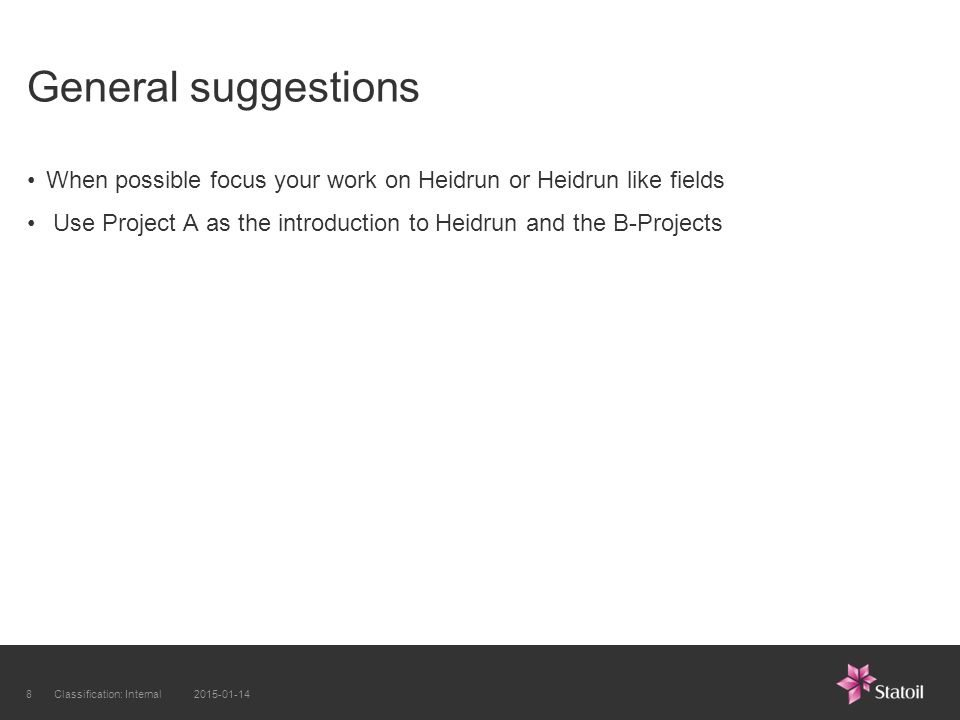 General suggestions

• When possible focus your work on Heidrun or Heidrun like fields

• Use Project A as the introduction to Heidrun and the B-Projects

8 Classification: Internal 2015-01-14

Statoil